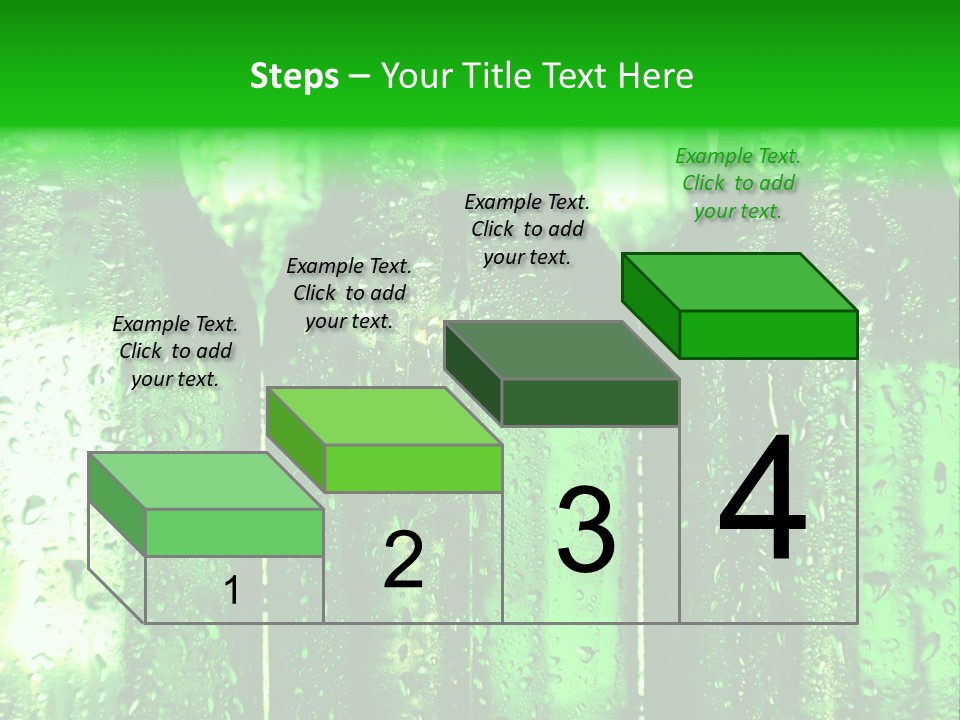 Steps – Your Title Text Here

Example Text. Click to add your text.

Example Text. Click to add your text.

Example Text. Click to add your text.

Example Text. Click to add your text.

1

2

3

4